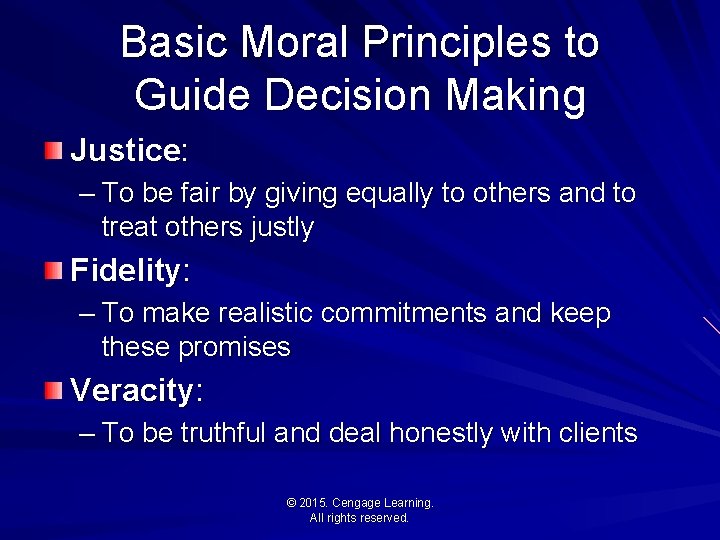 Basic Moral Principles to Guide Decision Making

Justice:

– To be fair by giving equally to others and to treat others justly

Fidelity:

– To make realistic commitments and keep these promises

Veracity:

– To be truthful and deal honestly with clients

© 2015. Cengage Learning. All rights reserved.